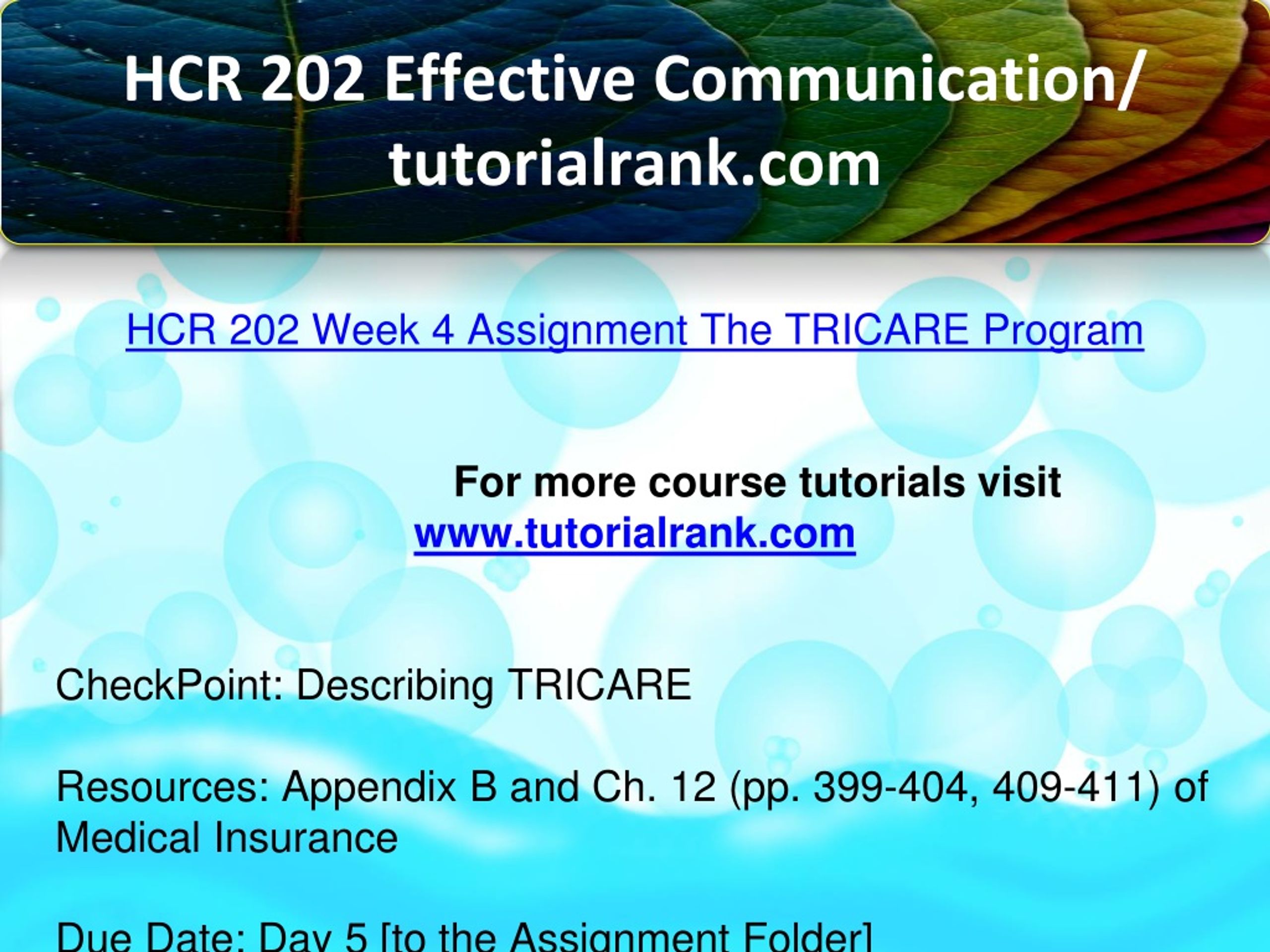 HCR 202 Effective Communication/ tutorialrank.com

HCR 202 Week 4 Assignment The TRICARE Program

For more course tutorials visit www.tutorialrank.com

CheckPoint: Describing TRICARE

Resources: Appendix B and Ch. 12 (pp. 399-404, 409-411) of Medical Insurance

Due Date: Day 5 [to the Assignment Folder]